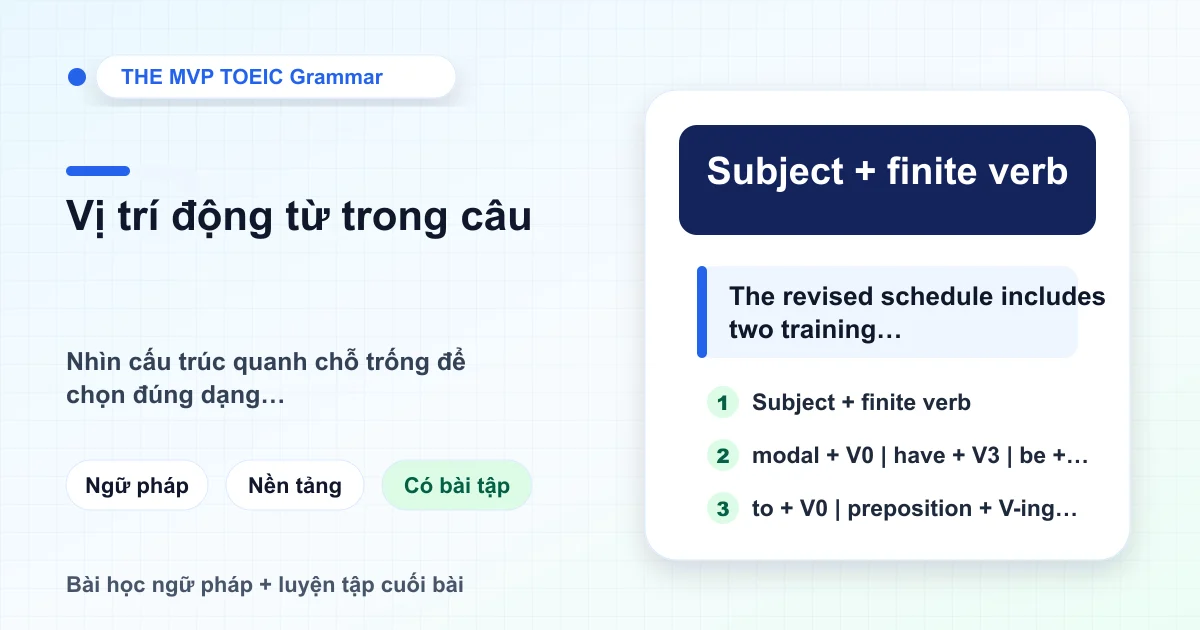 THE MVP TOEIC Grammar

Vị trí động từ trong câu

Nhìn cấu trúc quanh chỗ trống để chọn đúng dạng…

Ngữ pháp

Nền tảng

Có bài tập

Bài học ngữ pháp + luyện tập cuối bài

Subject + finite verb

The revised schedule includes two training…

1 Subject + finite verb

2 modal + V0 | have + V3 | be +…

3 to + V0 | preposition + V-ing…